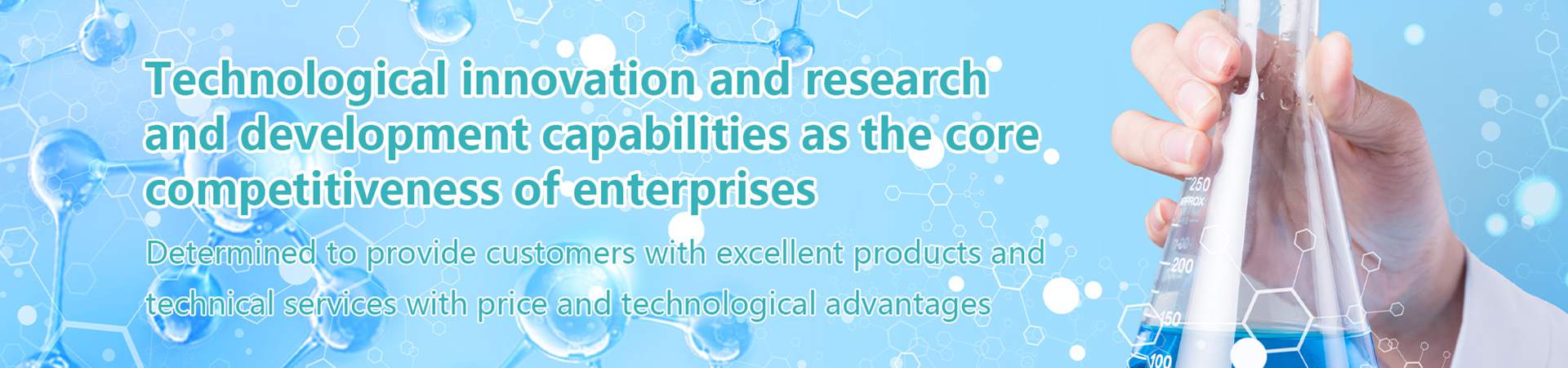 Technological innovation and research and development capabilities as the core competitiveness of enterprises

Determined to provide customers with excellent products and technical services with price and technological advantages

250
APPROX
200
150
100